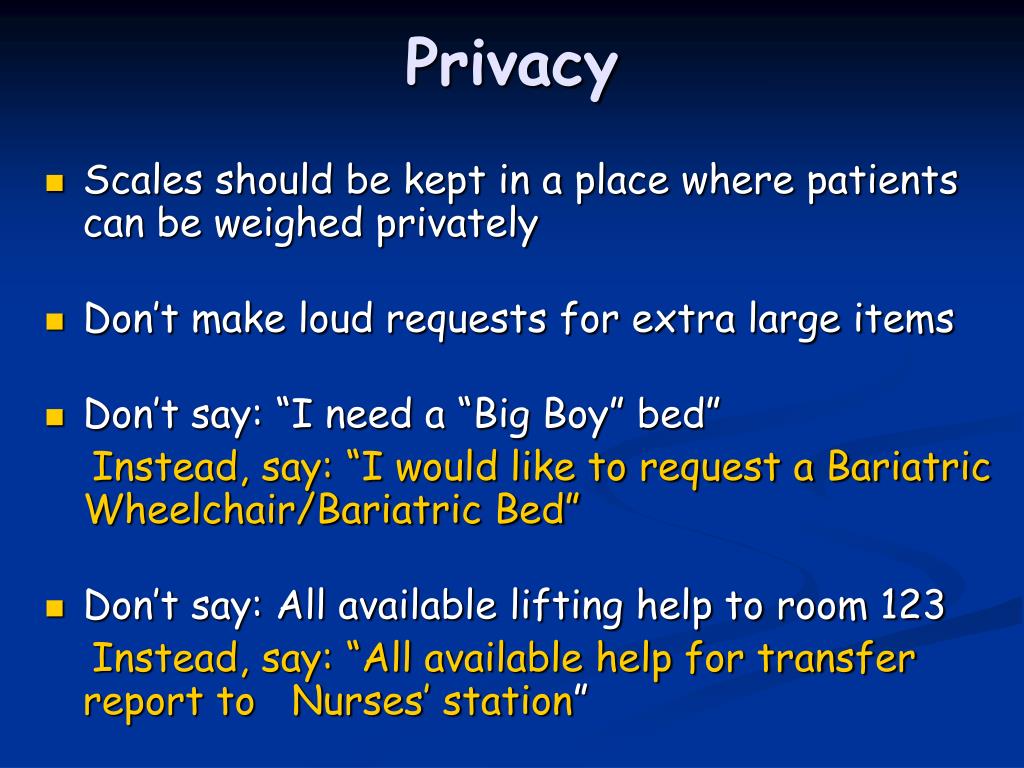 Privacy

Scales should be kept in a place where patients can be weighed privately

Don’t make loud requests for extra large items

Don’t say: “I need a “Big Boy” bed”
Instead, say: “I would like to request a Bariatric Wheelchair/Bariatric Bed”

Don’t say: All available lifting help to room 123
Instead, say: “All available help for transfer report to Nurses’ station”